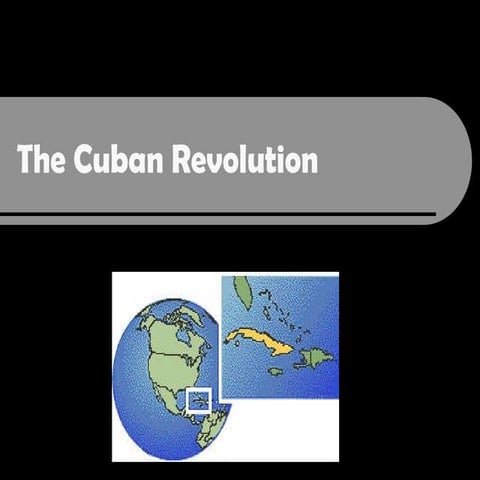 The Cuban Revolution